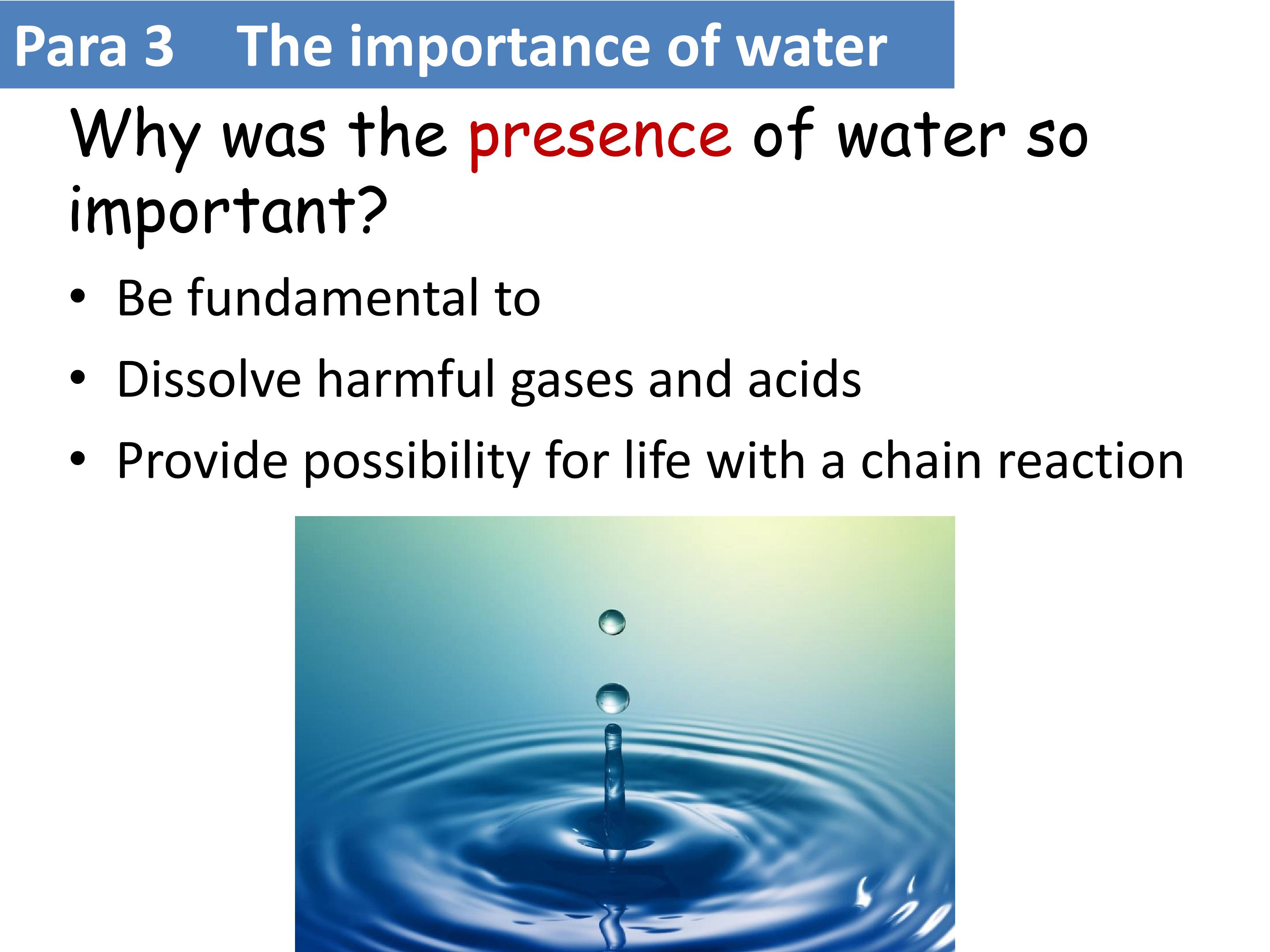 Para 3 The importance of water

Why was the presence of water so important?

• Be fundamental to
• Dissolve harmful gases and acids
• Provide possibility for life with a chain reaction